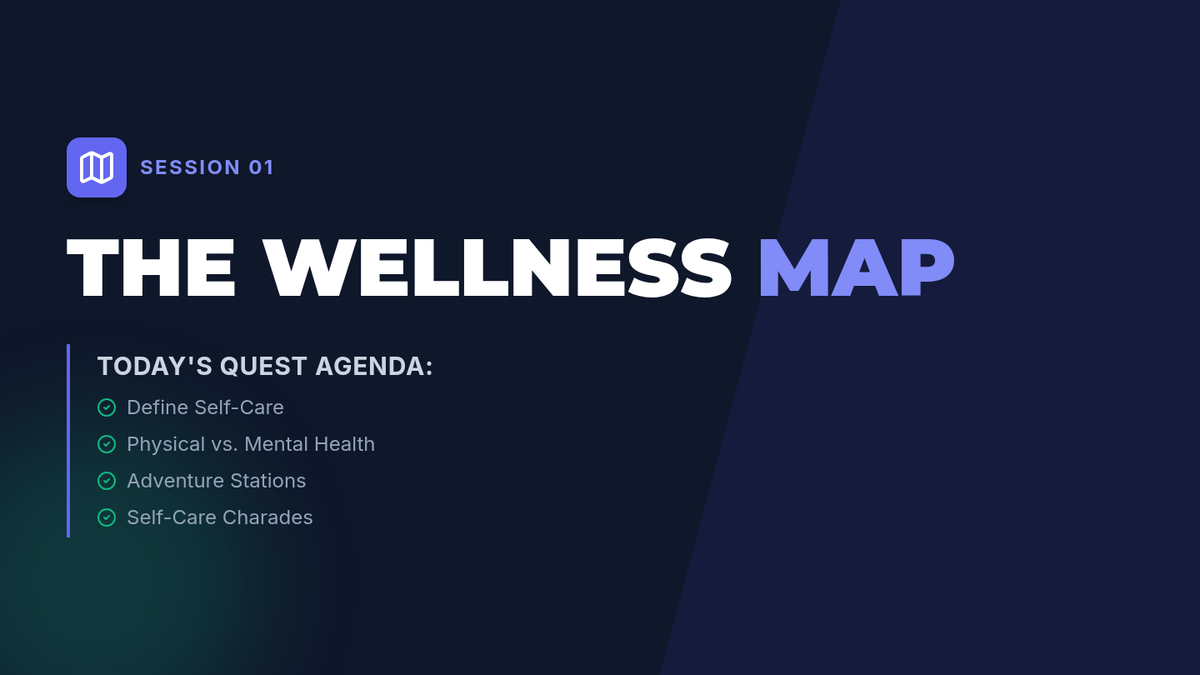 SESSION 01

THE WELLNESS MAP

TODAY'S QUEST AGENDA:

Define Self-Care
Physical vs. Mental Health
Adventure Stations
Self-Care Charades